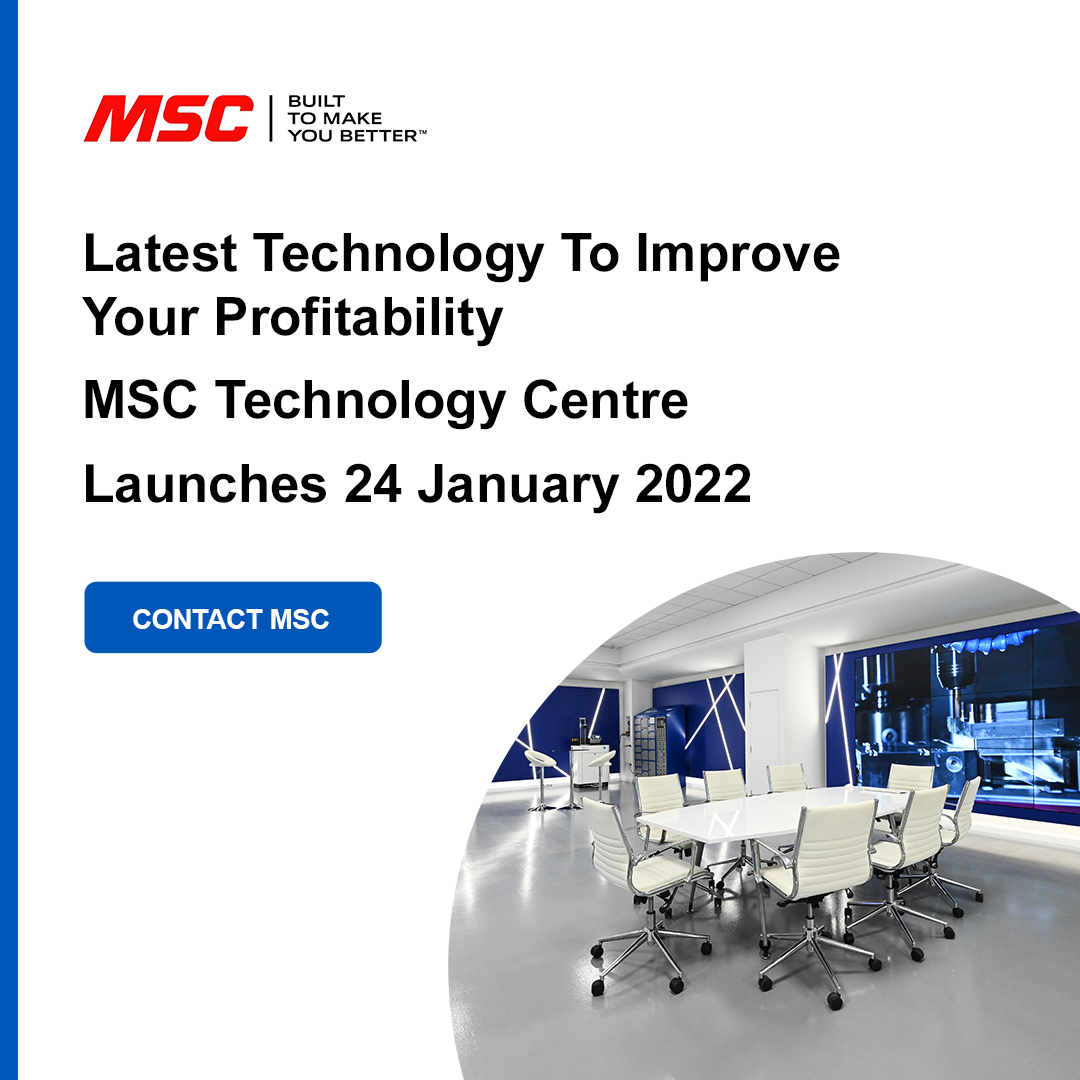 MSC | BUILT TO MAKE YOU BETTER™

Latest Technology To Improve Your Profitability

MSC Technology Centre

Launches 24 January 2022

CONTACT MSC